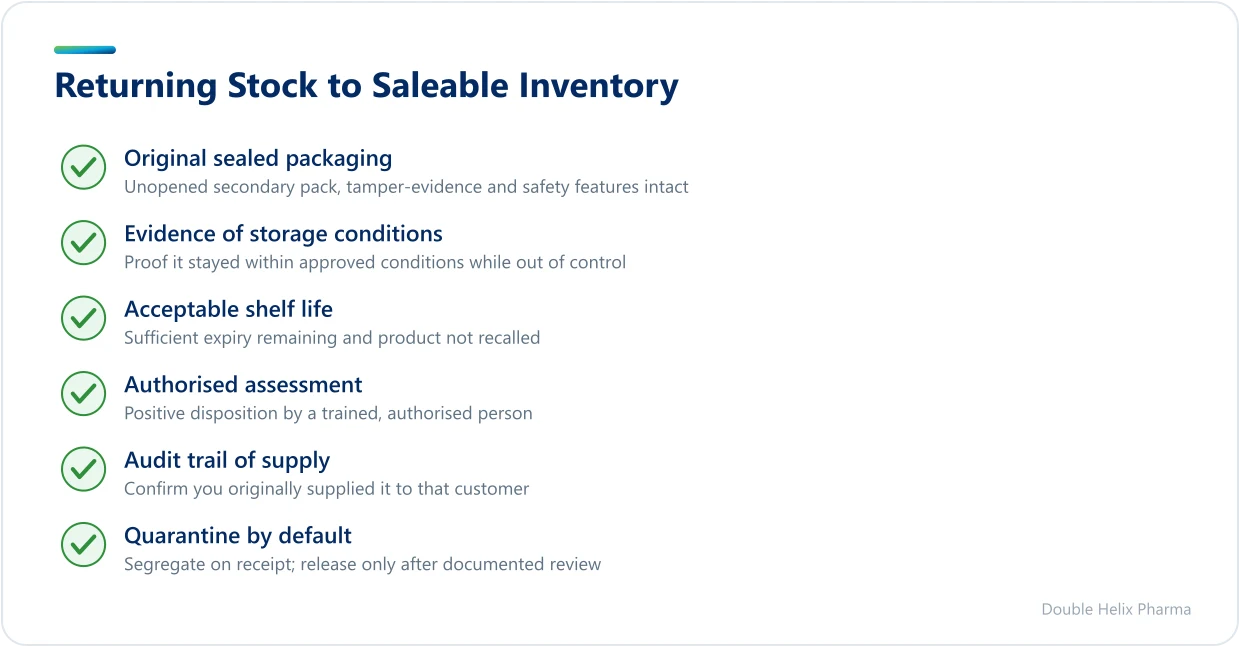 Returning Stock to Saleable Inventory

Original sealed packaging
Unopened secondary pack, tamper-evidence and safety features intact

Evidence of storage conditions
Proof it stayed within approved conditions while out of control

Acceptable shelf life
Sufficient expiry remaining and product not recalled

Authorised assessment
Positive disposition by a trained, authorised person

Audit trail of supply
Confirm you originally supplied it to that customer

Quarantine by default
Segregate on receipt; release only after documented review

Double Helix Pharma